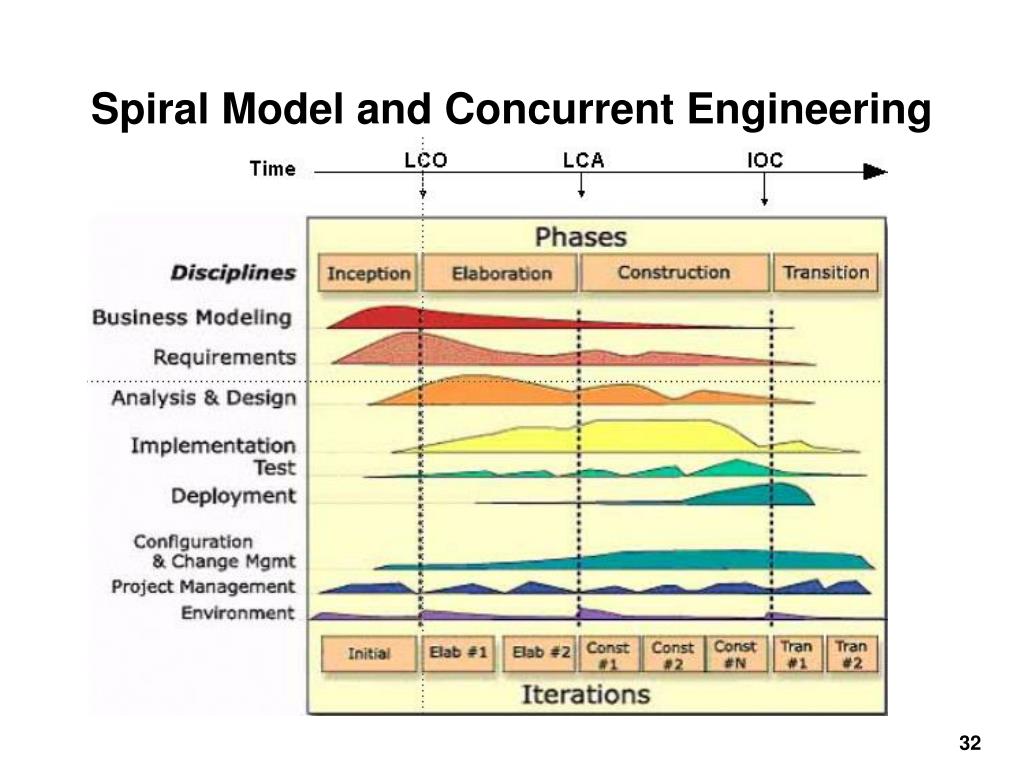 Spiral Model and Concurrent Engineering

Time

LCO

LCA

IOC

Phases

Disciplines

Inception

Elaboration

Construction

Transition

Business Modeling

Requirements

Analysis & Design

Implementation

Test

Deployment

Configuration & Change Mgmt

Project Management

Environment

Initial

Elab #1

Elab #2

Const #1

Const #2

Const #N

Tran #1

Tran #2

Iterations

32